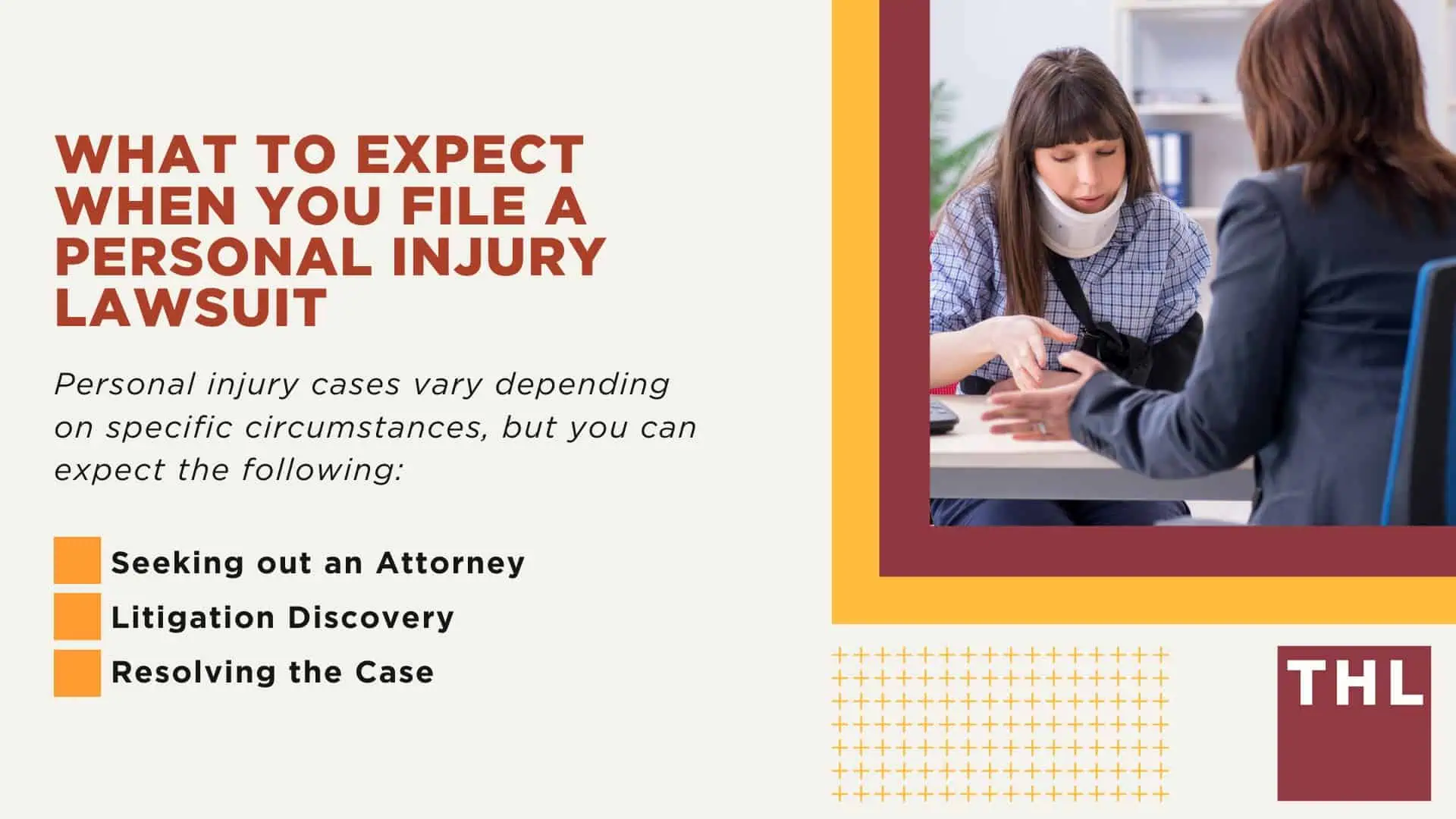 WHAT TO EXPECT WHEN YOU FILE A PERSONAL INJURY LAWSUIT

Personal injury cases vary depending on specific circumstances, but you can expect the following:

Seeking out an Attorney
Litigation Discovery
Resolving the Case

THL